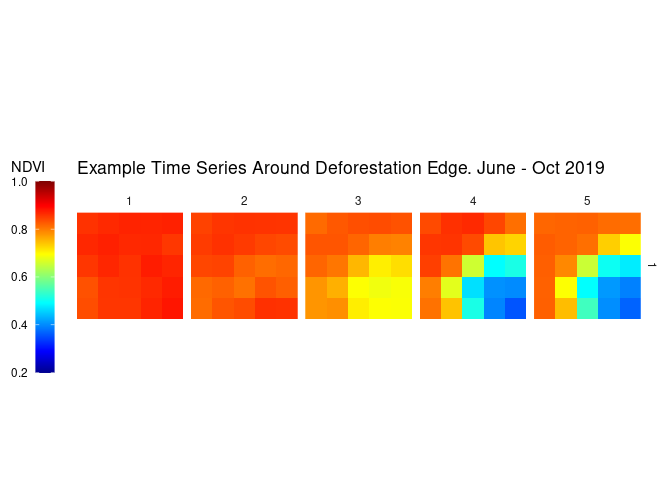 NDVI
1.0
0.8
0.6
0.4
0.2

Example Time Series Around Deforestation Edge. June - Oct 2019

1
2
3
4
5

1